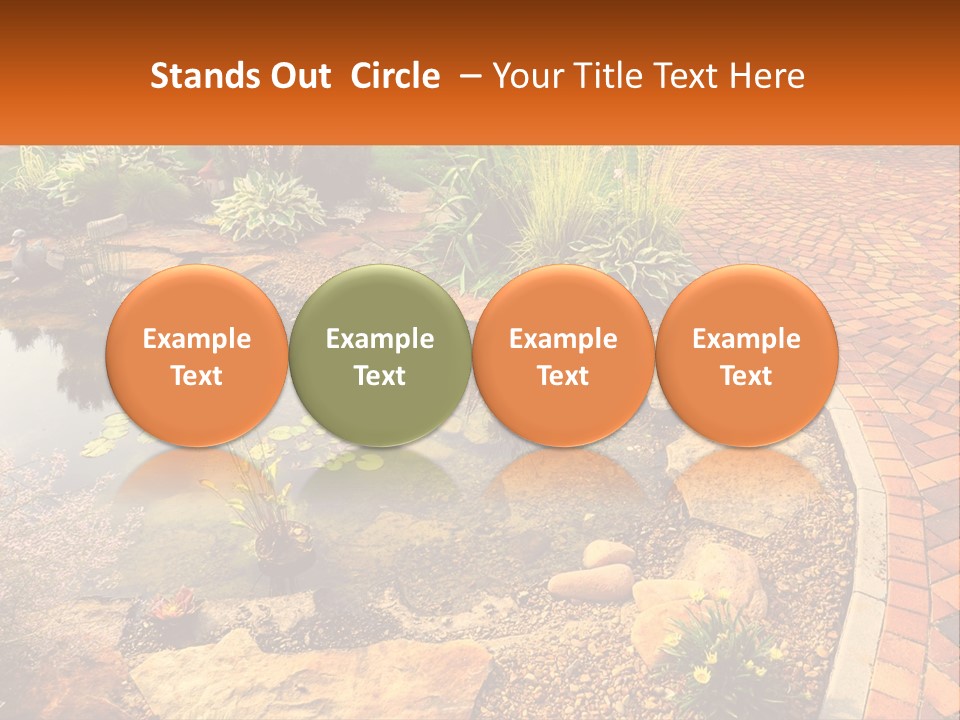 Stands Out Circle – Your Title Text Here

Example Text

Example Text

Example Text

Example Text